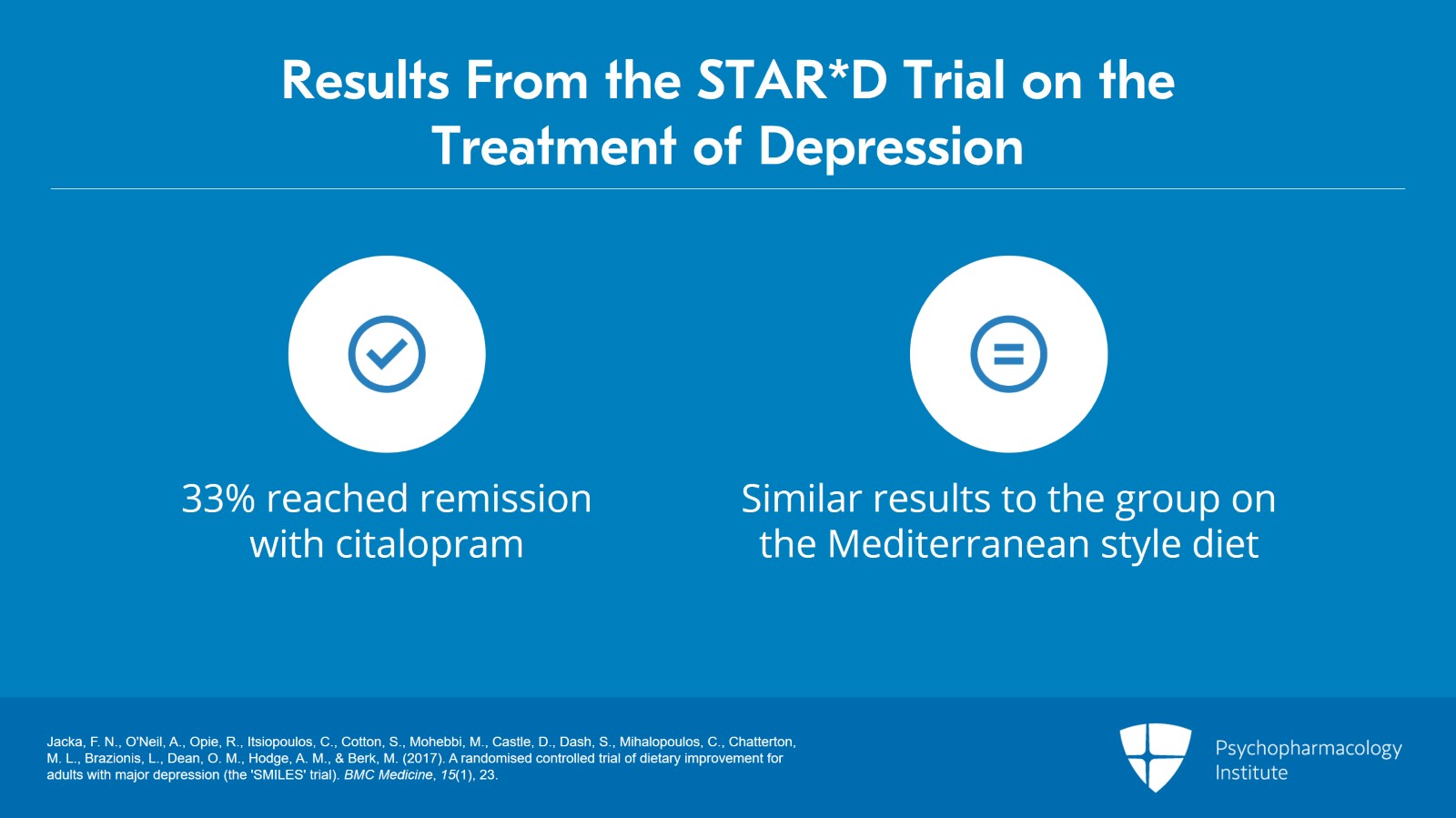 Results From the STAR*D Trial on the Treatment of Depression

33% reached remission with citalopram

Similar results to the group on the Mediterranean style diet

Jacka, F. N., O'Neil, A., Opie, R., Itsiopoulos, C., Cotton, S., Mohebbi, M., Castle, D., Dash, S., Mihalopoulos, C., Chatterton, M. L., Brazionis, L., Dean, O. M., Hodge, A. M., & Berk, M. (2017). A randomised controlled trial of dietary improvement for adults with major depression (the 'SMILES' trial). BMC Medicine, 15(1), 23.

Psychopharmacology Institute